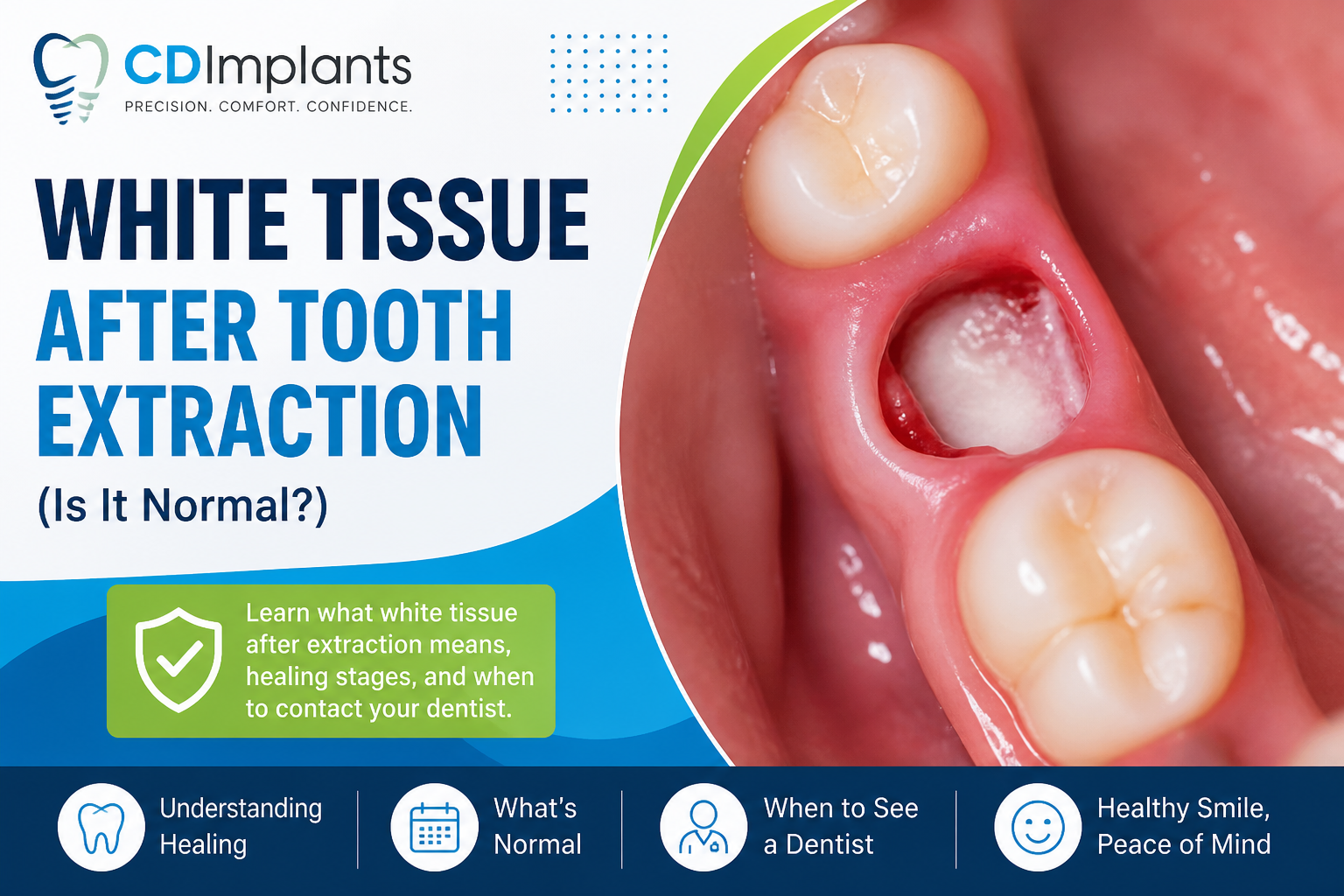 CDImplants
PRECISION. COMFORT. CONFIDENCE.

WHITE TISSUE AFTER TOOTH EXTRACTION
(Is It Normal?)

Learn what white tissue after extraction means, healing stages, and when to contact your dentist.

Understanding Healing

What's Normal

When to See a Dentist

Healthy Smile, Peace of Mind